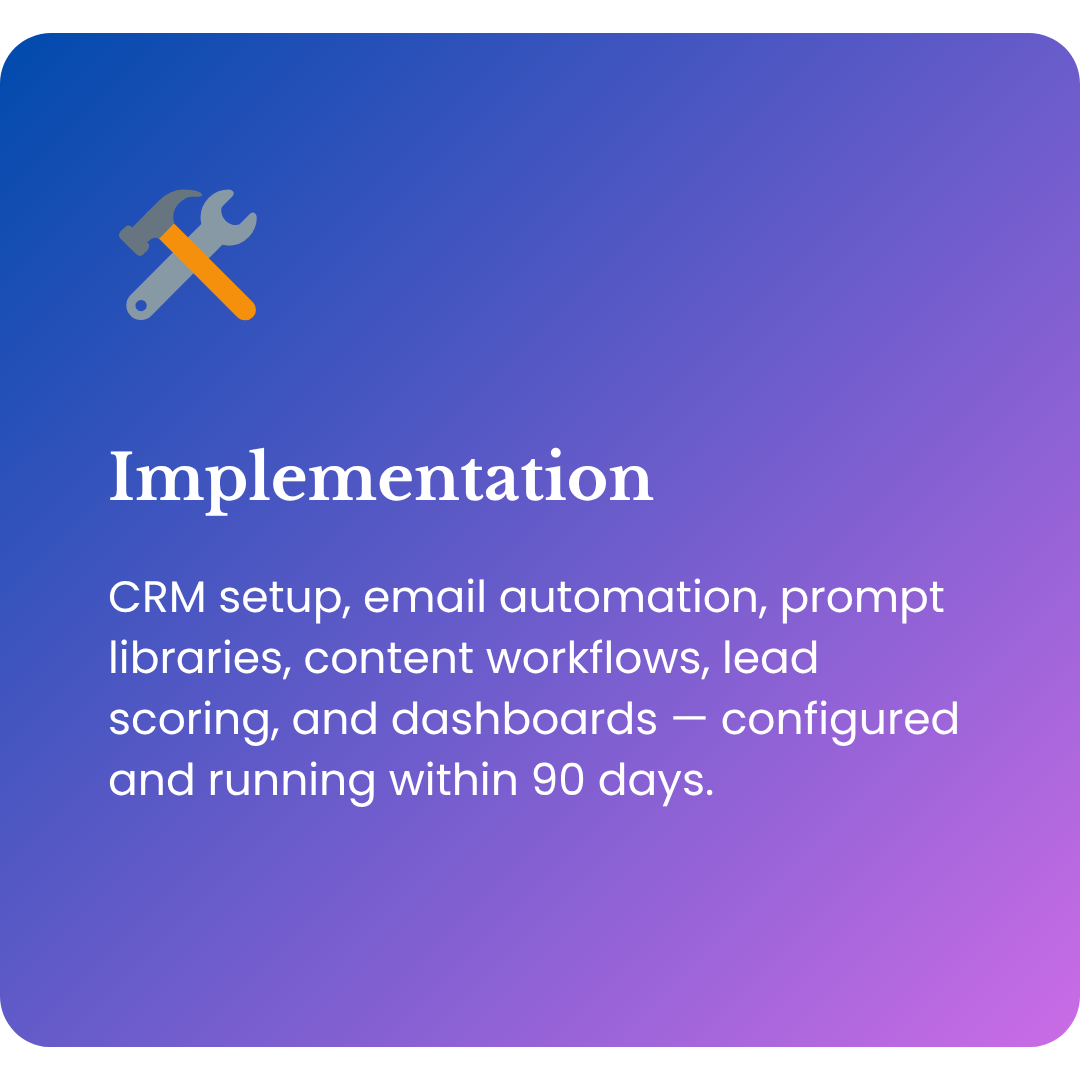 Implementation

CRM setup, email automation, prompt libraries, content workflows, lead scoring, and dashboards — configured and running within 90 days.